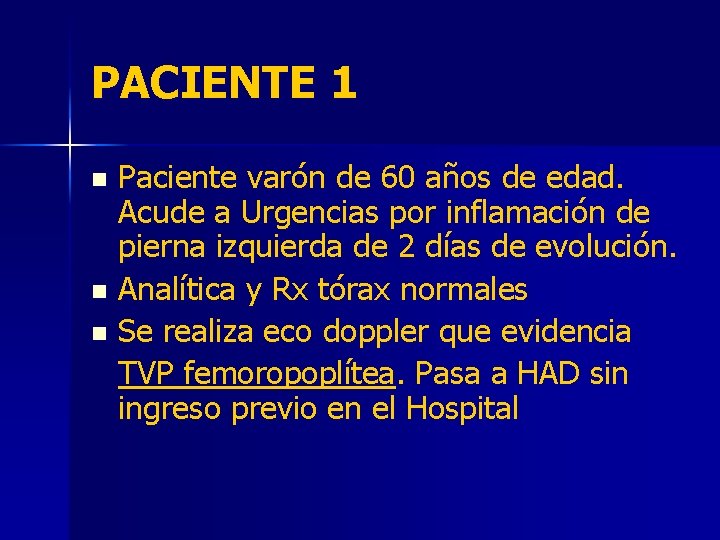 PACIENTE 1

- Paciente varón de 60 años de edad. Acude a Urgencias por inflamación de pierna izquierda de 2 días de evolución.
- Analítica y Rx tórax normales
- Se realiza eco doppler que evidencia TVP femoropoplítea. Pasa a HAD sin ingreso previo en el Hospital